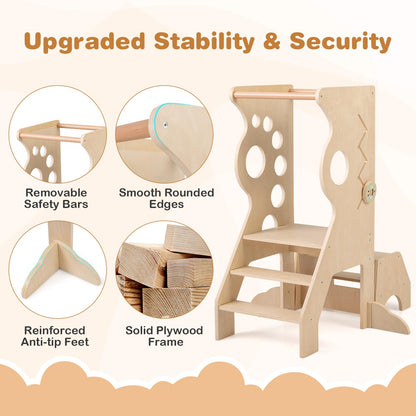 Upgraded Stability & Security

Removable Safety Bars

Smooth Rounded Edges

Reinforced Anti-tip Feet

Solid Plywood Frame